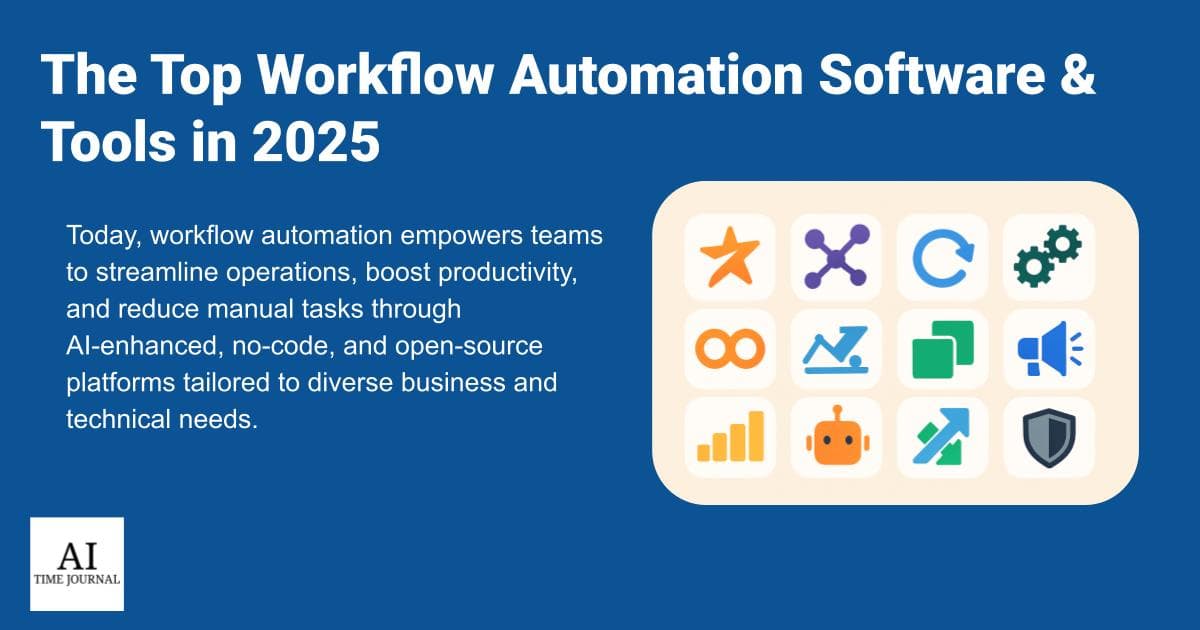 The Top Workflow Automation Software & Tools in 2025

Today, workflow automation empowers teams to streamline operations, boost productivity, and reduce manual tasks through AI-enhanced, no-code, and open-source platforms tailored to diverse business and technical needs.

AI
TIME JOURNAL